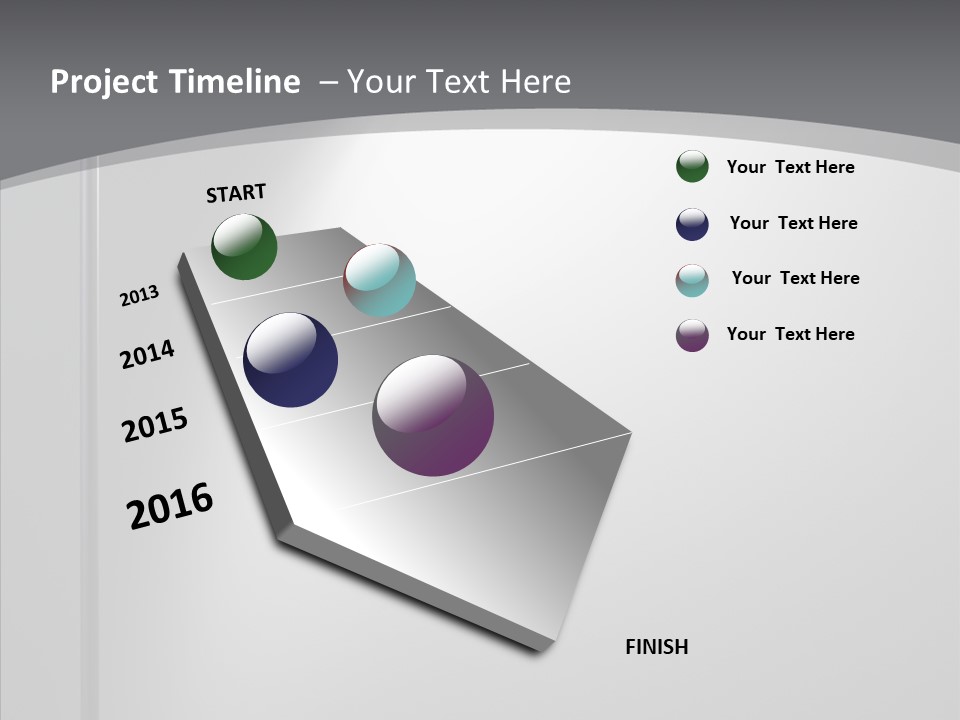 Project Timeline – Your Text Here

START

2013

2014

2015

2016

FINISH

Your Text Here

Your Text Here

Your Text Here

Your Text Here